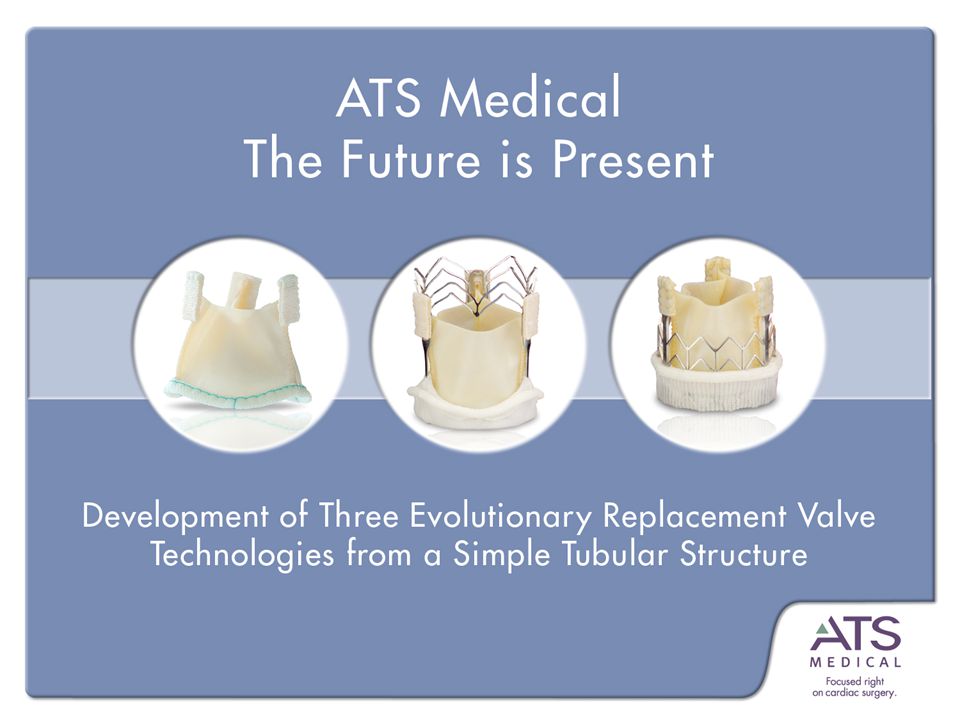 ATS Medical
The Future is Present

Development of Three Evolutionary Replacement Valve Technologies from a Simple Tubular Structure

ATS
MEDICAL
Focused right on cardiac surgery.